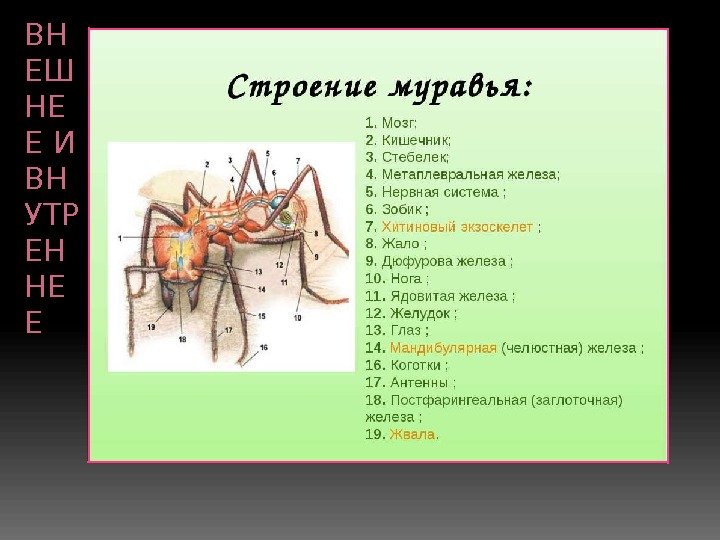 ВНЕШНЕЕ И ВНУТРЕННЕЕ

Строение муравья:

1. Мозг;
2. Кишечник;
3. Стебелек;
4. Метаплевральная железа;
5. Нервная система ;
6. Зобик ;
7. Хитиновый экзоскелет ;
8. Жало ;
9. Дюфурова железа ;
10. Нога ;
11. Ядовитая железа ;
12. Желудок ;
13. Глаз ;
14. Мандибулярная (челюстная) железа ;
16. Коготки ;
17. Антенны ;
18. Постфарингеальная (заглоточная) железа ;
19. Жвала.

1 2 3 4 5 6 7 8 9 10 11 12 13 14 15 16 17 18 19